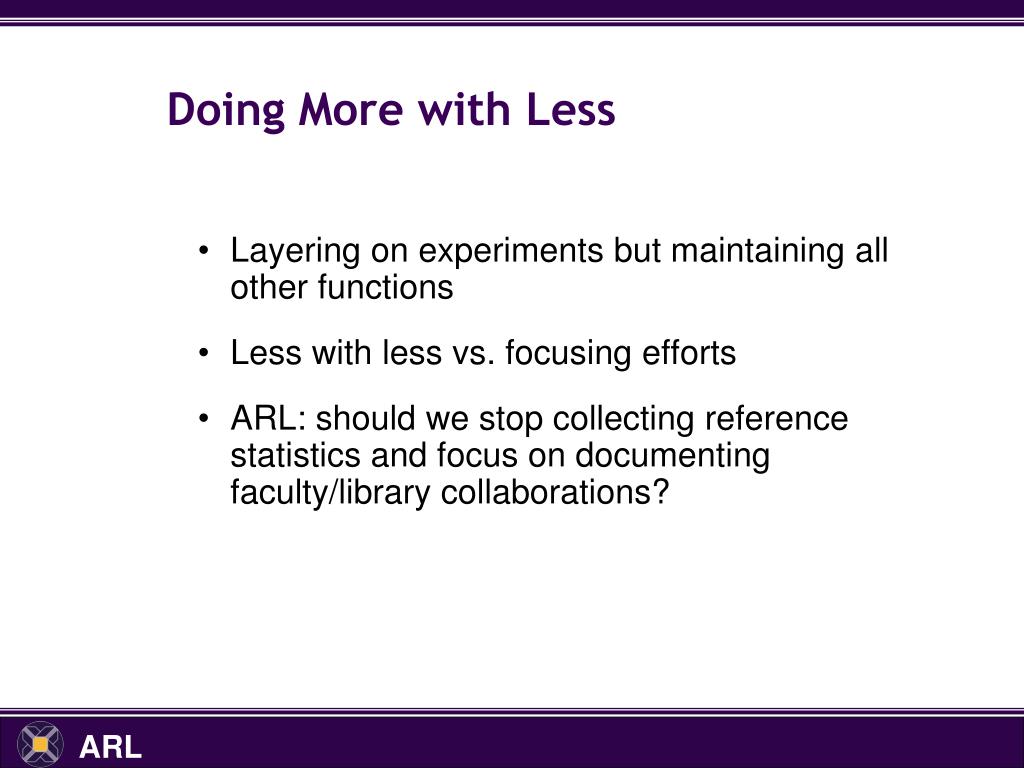 Doing More with Less

• Layering on experiments but maintaining all other functions

• Less with less vs. focusing efforts

• ARL: should we stop collecting reference statistics and focus on documenting faculty/library collaborations?

ARL